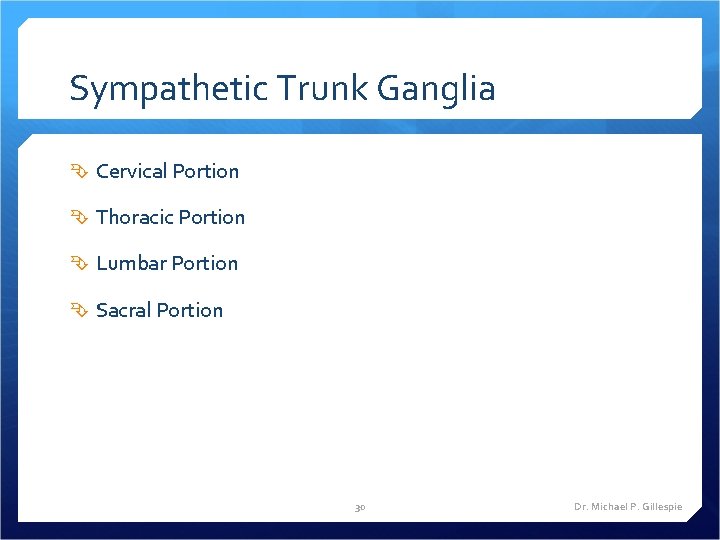 Sympathetic Trunk Ganglia

Cervical Portion

Thoracic Portion

Lumbar Portion

Sacral Portion

30

Dr. Michael P. Gillespie